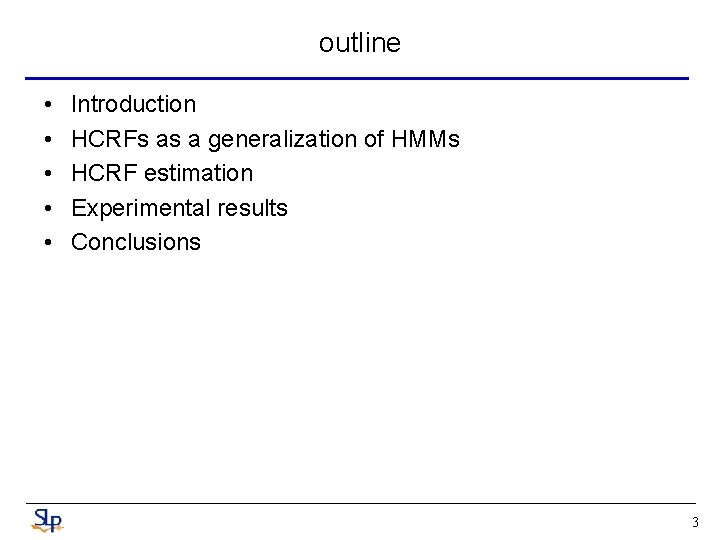 outline

• Introduction
• HCRFs as a generalization of HMMs
• HCRF estimation
• Experimental results
• Conclusions

SLP

3